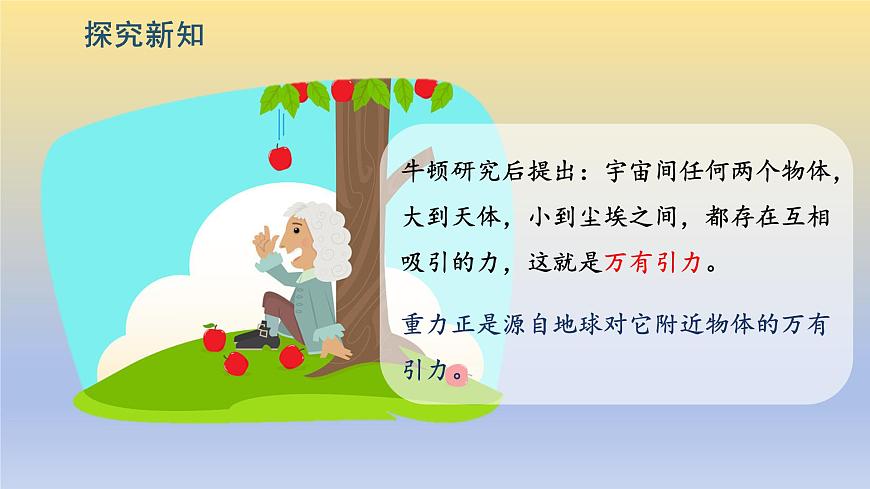 探究新知

牛顿研究后提出：宇宙间任何两个物体，大到天体，小到尘埃之间，都存在互相吸引的力，这就是万有引力。

重力正是源自地球对它附近物体的万有引力。